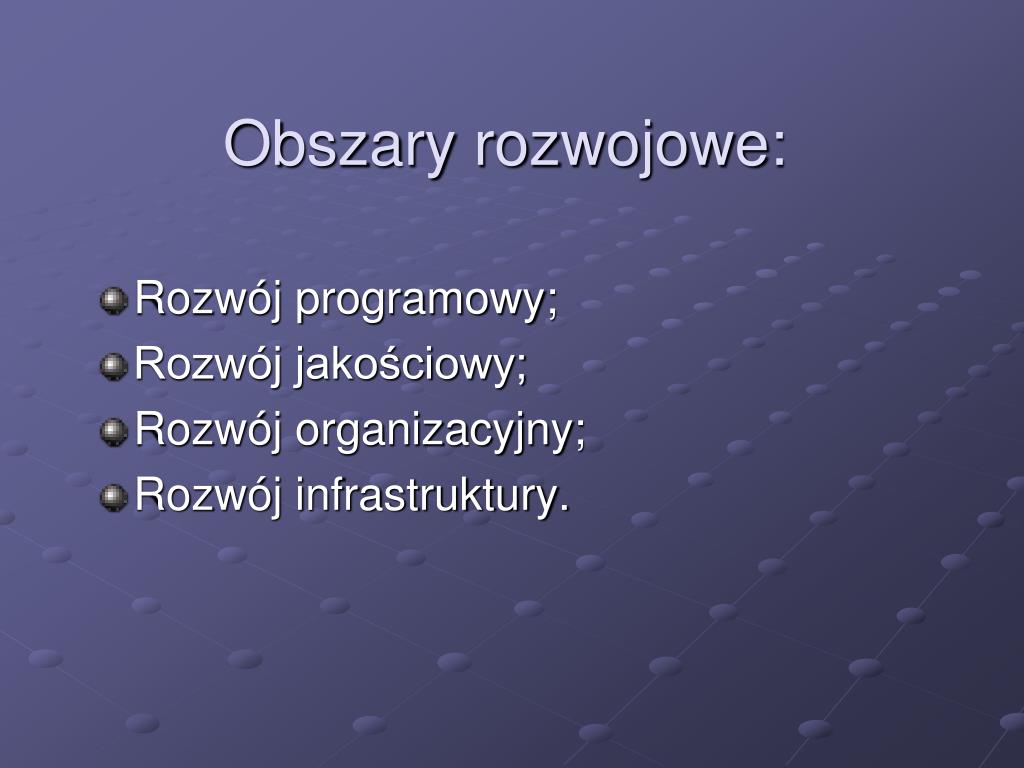 Obszary rozwojowe:

Rozwój programowy;
Rozwój jakościowy;
Rozwój organizacyjny;
Rozwój infrastruktury.